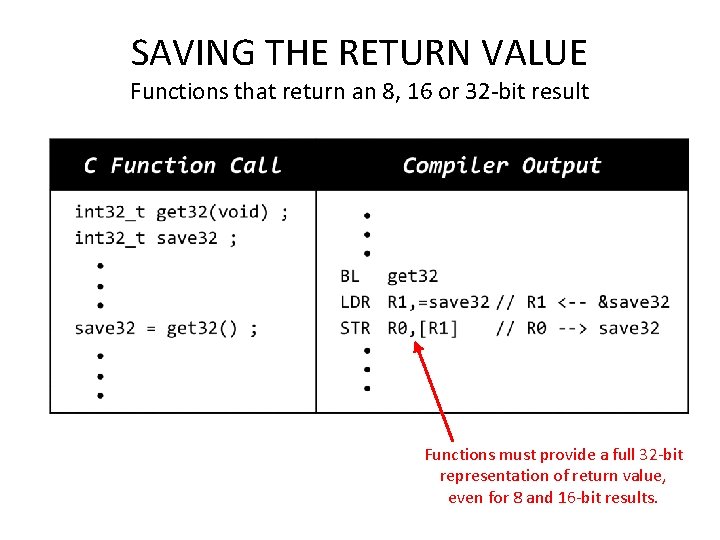 SAVING THE RETURN VALUE
Functions that return an 8, 16 or 32-bit result

| C Function Call | Compiler Output |
|---|---|
| int32_t get32(void) ;<br>int32_t save32 ;<br>•<br>•<br>•<br>save32 = get32() ;<br>•<br>•<br>• | •<br>•<br>•<br>BL get32<br>LDR R1,=save32 // R1 <-- &save32<br>STR R0,[R1] // R0 --> save32<br>•<br>•<br>• |

Functions must provide a full 32-bit representation of return value, even for 8 and 16-bit results.